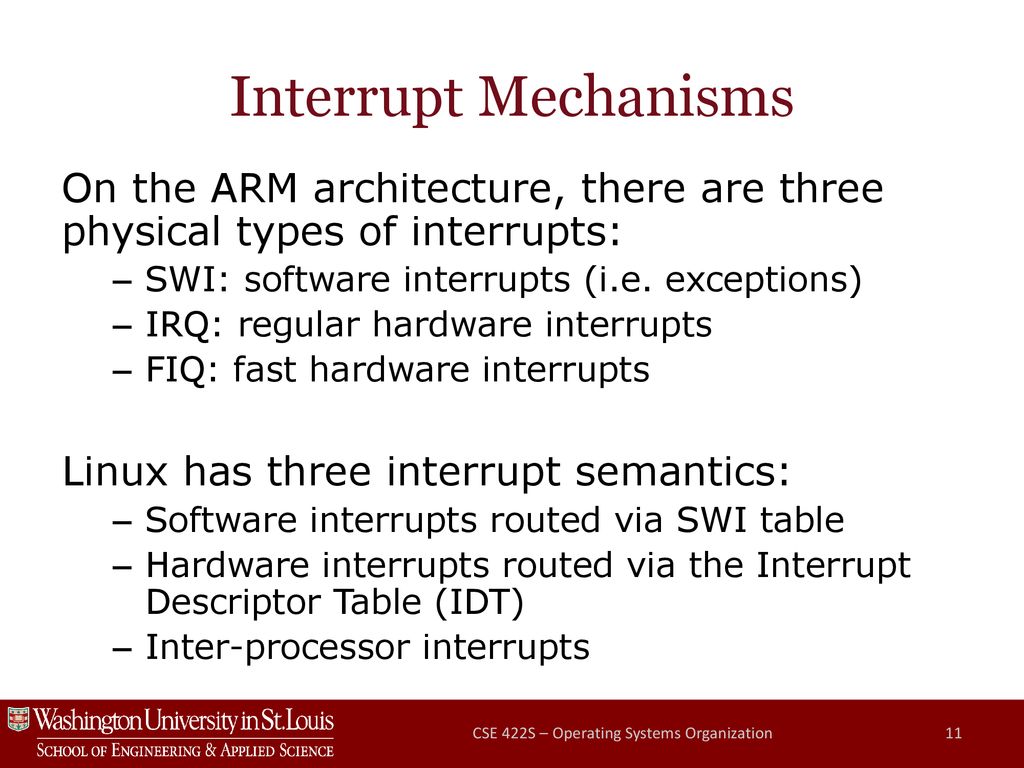 Interrupt Mechanisms

On the ARM architecture, there are three physical types of interrupts:

– SWI: software interrupts (i.e. exceptions)
– IRQ: regular hardware interrupts
– FIQ: fast hardware interrupts

Linux has three interrupt semantics:

– Software interrupts routed via SWI table
– Hardware interrupts routed via the Interrupt Descriptor Table (IDT)
– Inter-processor interrupts

Washington University in St. Louis
School of Engineering & Applied Science

CSE 422S – Operating Systems Organization

11